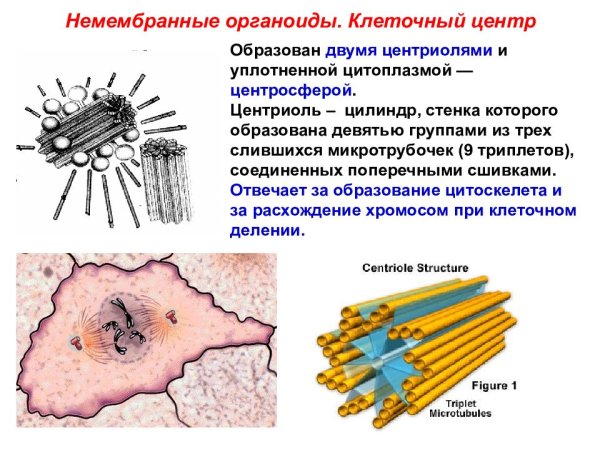 Немембранные органоиды. Клеточный центр

Образован двумя центриолями и уплотненной цитоплазмой — центросферой.
Центриоль – цилиндр, стенка которого образована девятью группами из трех слившихся микротрубочек (9 триплетов), соединенных поперечными сшивками.
Отвечает за образование цитоскелета и за расхождение хромосом при клеточном делении.

Centriole Structure

Figure 1

Triplet Microtubules